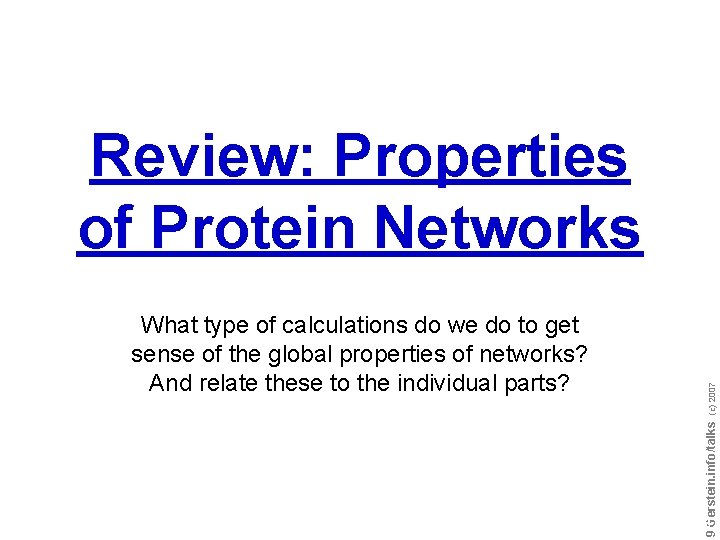 Review: Properties of Protein Networks

What type of calculations do we do to get sense of the global properties of networks? And relate these to the individual parts?

9 Gerstein.info/talks (c) 2007